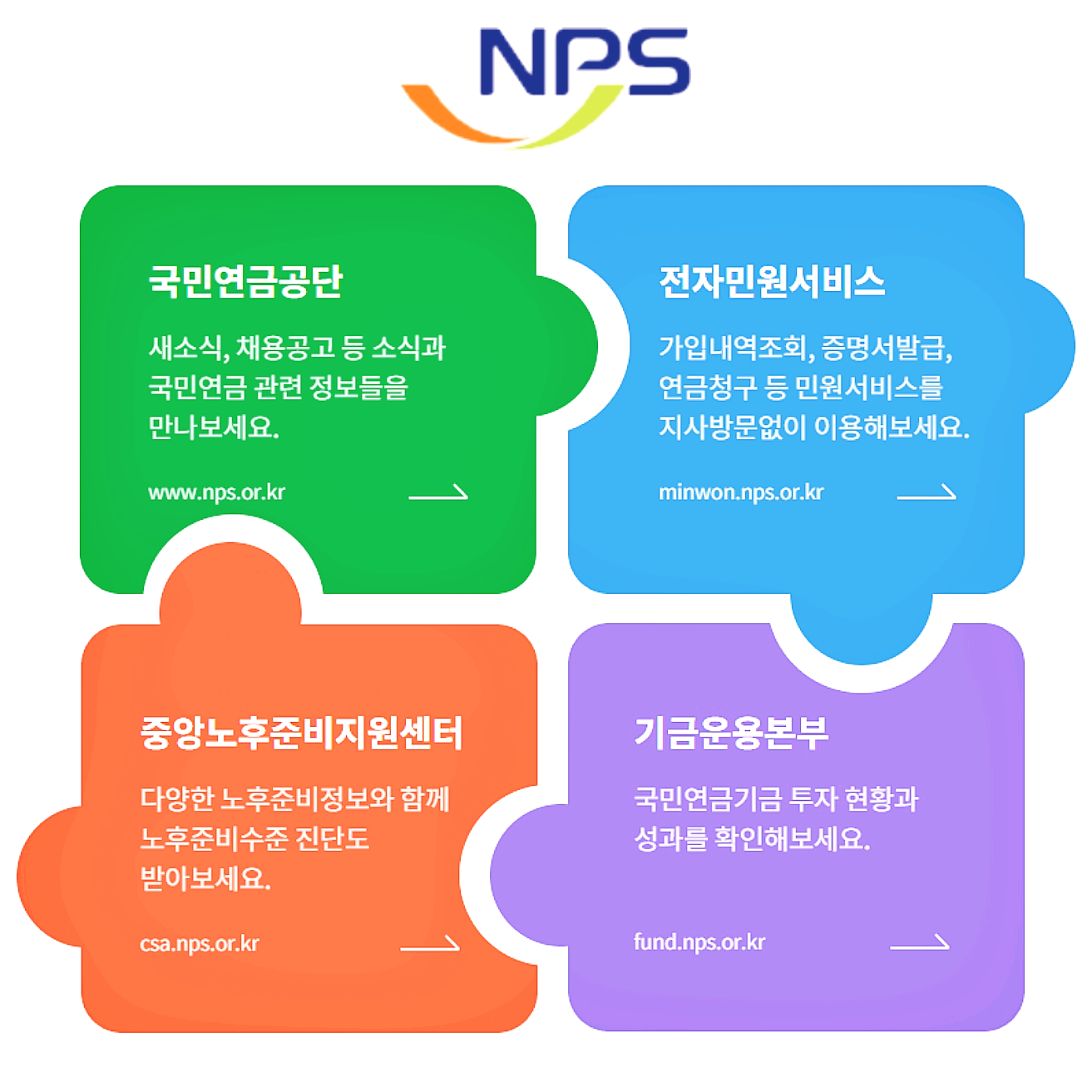 NPS

국민연금공단

새소식, 채용공고 등 소식과 국민연금 관련 정보들을 만나보세요.

www.nps.or.kr

전자민원서비스

가입내역조회, 증명서발급, 연금청구 등 민원서비스를 지사방문없이 이용해보세요.

minwon.nps.or.kr

중앙노후준비지원센터

다양한 노후준비정보와 함께 노후준비수준 진단도 받아보세요.

csa.nps.or.kr

기금운용본부

국민연금기금 투자 현황과 성과를 확인해보세요.

fund.nps.or.kr